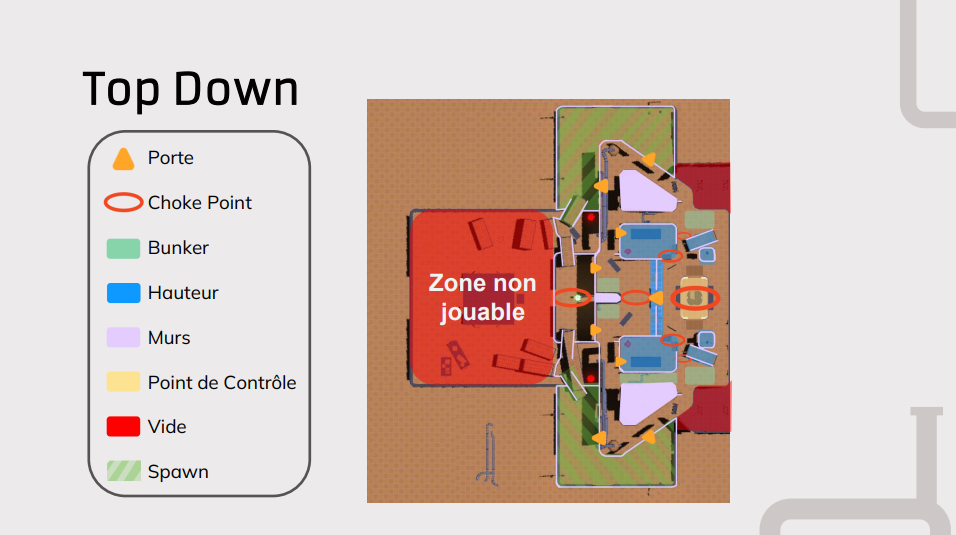 Top Down

Porte
Choke Point
Bunker
Hauteur
Murs
Point de Contrôle
Vide
Spawn

Zone non jouable